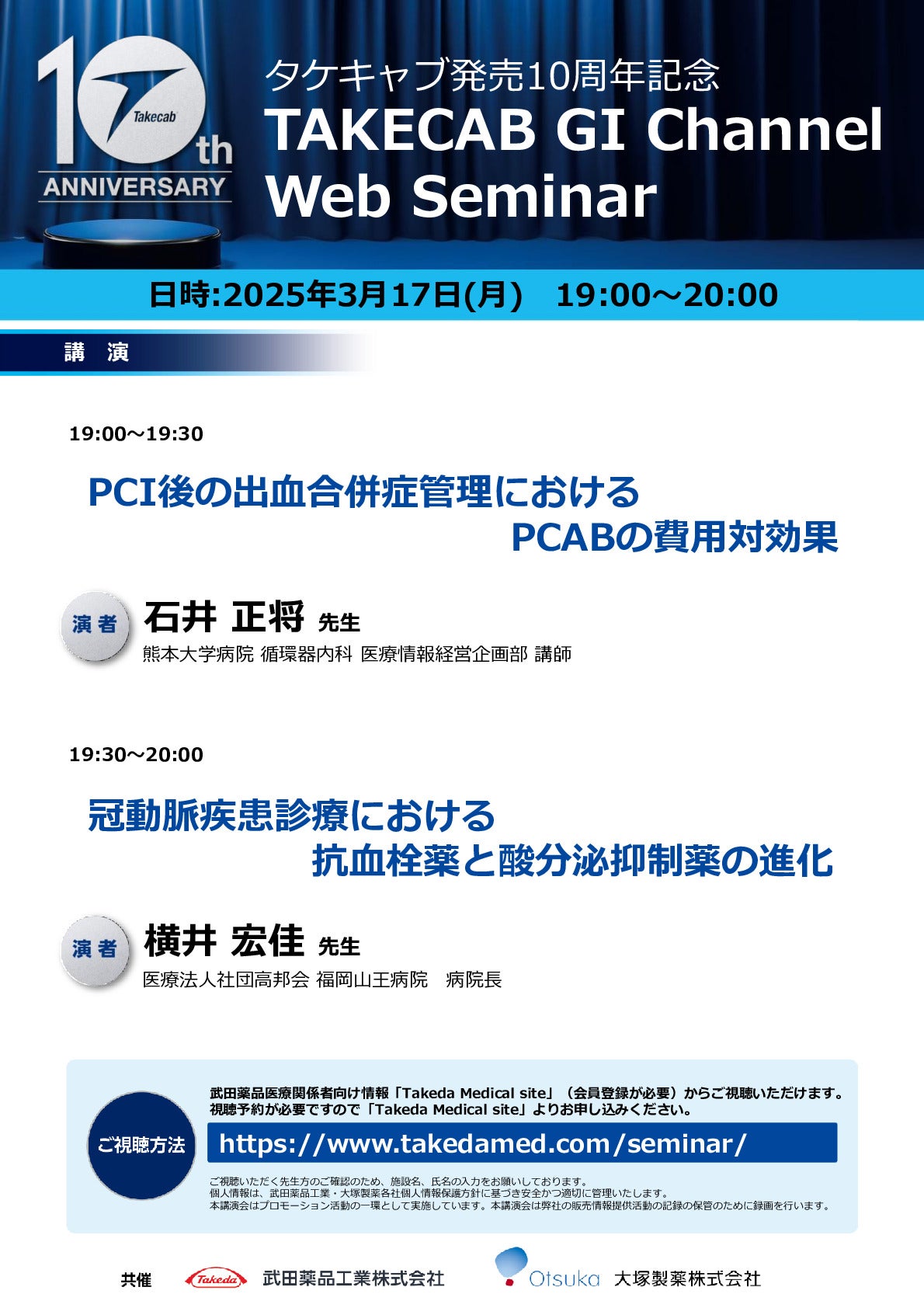 10th
Takecab
ANNIVERSARY

タケキャブ発売10周年記念
TAKECAB GI Channel Web Seminar

日時:2025年3月17日(月)　19:00～20:00

講　演

19:00～19:30

PCI後の出血合併症管理における PCABの費用対効果

演者　石井 正将 先生
熊本大学病院 循環器内科 医療情報経営企画部 講師

19:30～20:00

冠動脈疾患診療における 抗血栓薬と酸分泌抑制薬の進化

演者　横井 宏佳 先生
医療法人社団高邦会 福岡山王病院　病院長

ご視聴方法

武田薬品医療関係者向け情報「Takeda Medical site」（会員登録が必要）からご視聴いただけます。
視聴予約が必要ですので「Takeda Medical site」よりお申し込みください。

https://www.takedamed.com/seminar/

ご視聴いただく先生方のご確認のため、施設名、氏名の入力をお願いしております。
個人情報は、武田薬品工業・大塚製薬各社個人情報保護方針に基づき安全かつ適切に管理いたします。
本講演会はプロモーション活動の一環として実施しています。本講演会は弊社の販売情報提供活動の記録の保管のために録画を行います。

共催　Takeda 武田薬品工業株式会社　Otsuka 大塚製薬株式会社